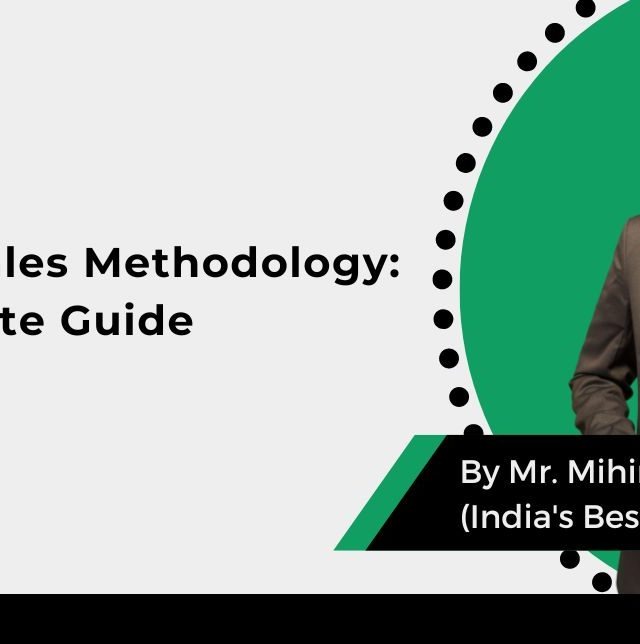 les Methodology:
te Guide

By Mr. Mihi
(India's Bes